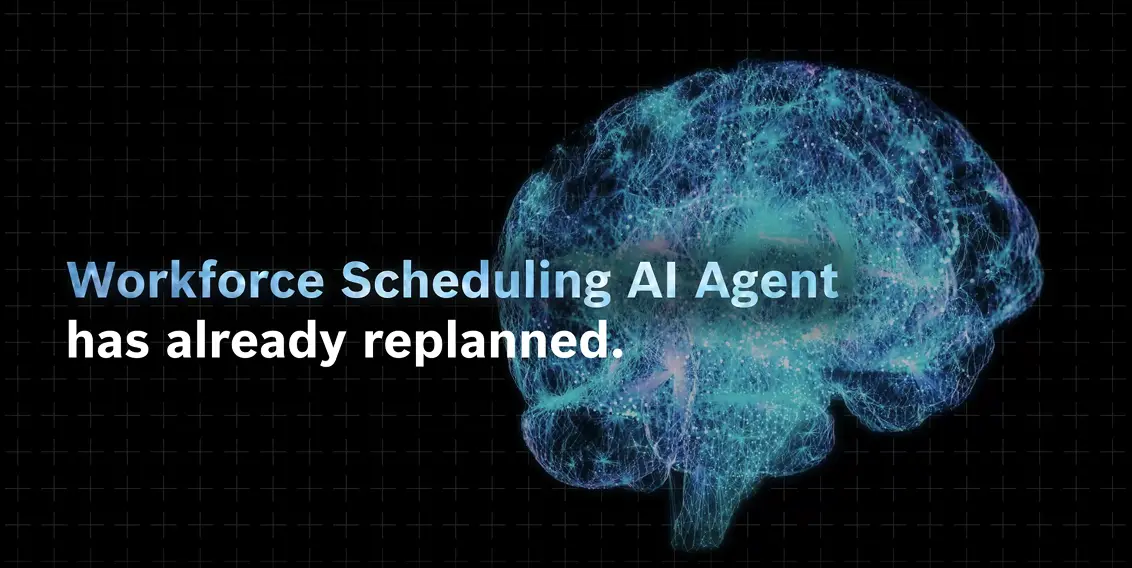 Workforce Scheduling AI Agent
has already replanned.